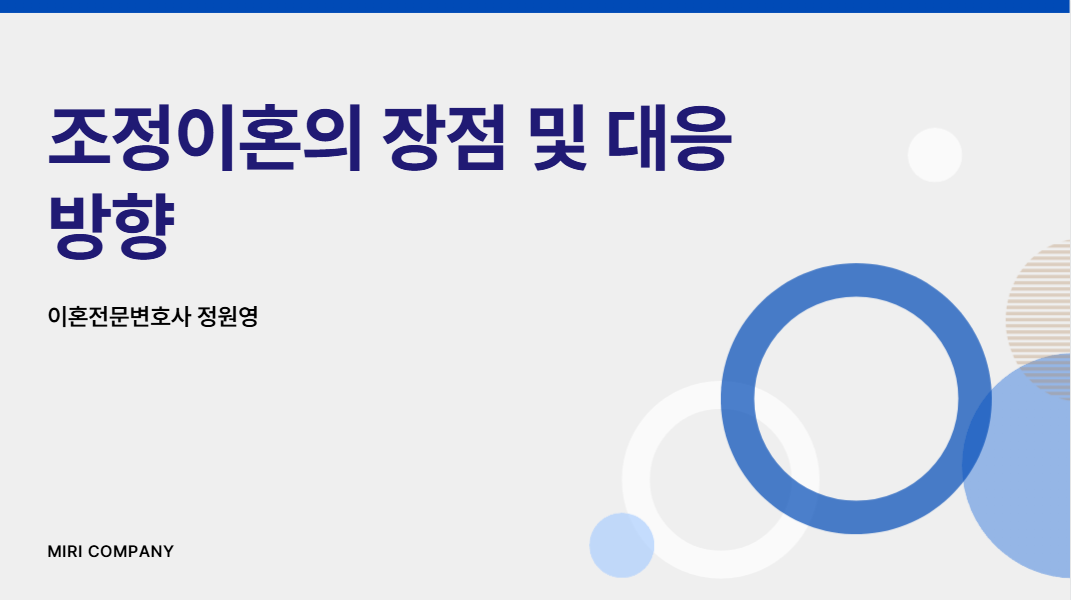 조정이혼의 장점 및 대응 방향

이혼전문변호사 정원영

MIRI COMPANY